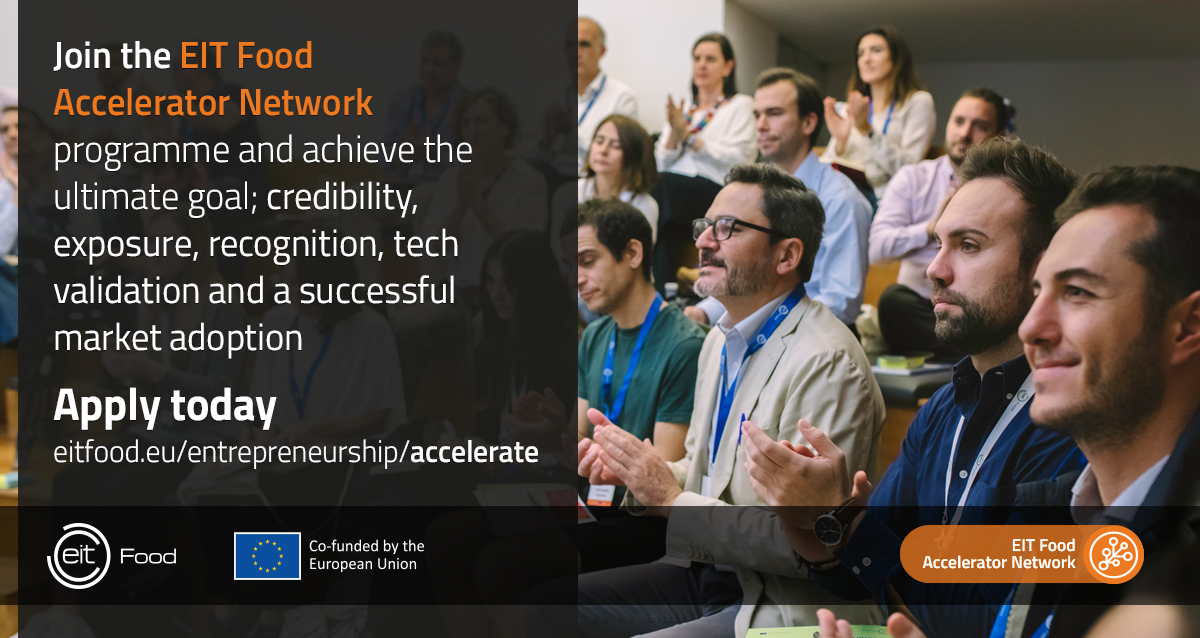 Join the EIT Food Accelerator Network programme and achieve the ultimate goal; credibility, exposure, recognition, tech validation and a successful market adoption

Apply today

eitfood.eu/entrepreneurship/accelerate

eit Food

Co-funded by the European Union

EIT Food Accelerator Network